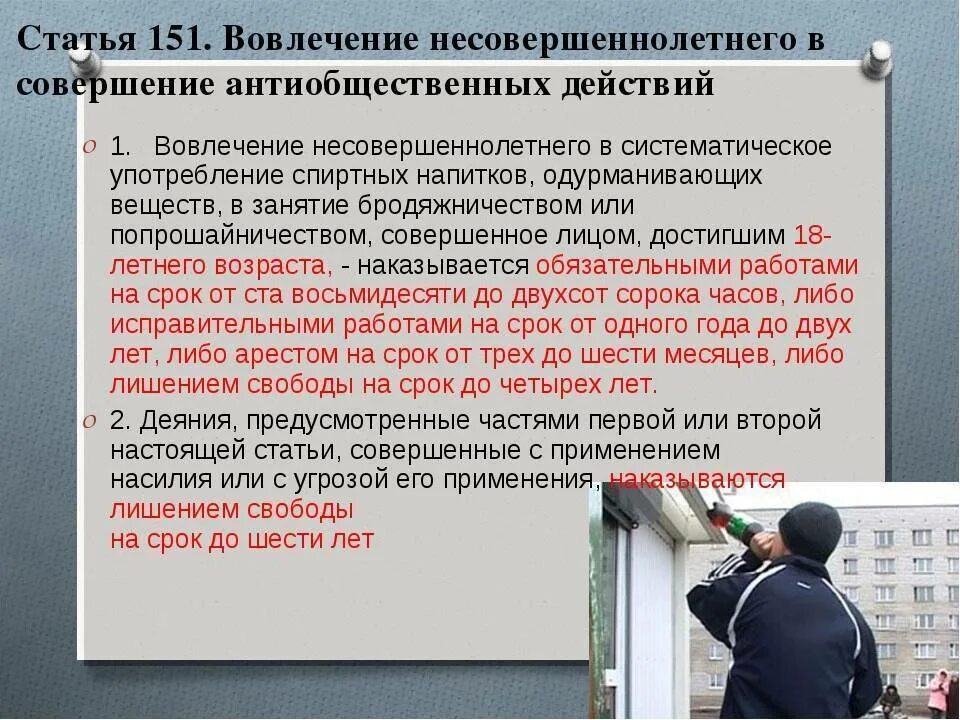 Статья 151. Вовлечение несовершеннолетнего в совершение антиобщественных действий

1. Вовлечение несовершеннолетнего в систематическое употребление спиртных напитков, одурманивающих веществ, в занятие бродяжничеством или попрошайничеством, совершенное лицом, достигшим 18-летнего возраста, - наказывается обязательными работами на срок от ста восьмидесяти до двухсот сорока часов, либо исправительными работами на срок от одного года до двух лет, либо арестом на срок от трех до шести месяцев, либо лишением свободы на срок до четырех лет.

2. Деяния, предусмотренные частями первой или второй настоящей статьи, совершенные с применением насилия или с угрозой его применения, наказываются лишением свободы на срок до шести лет